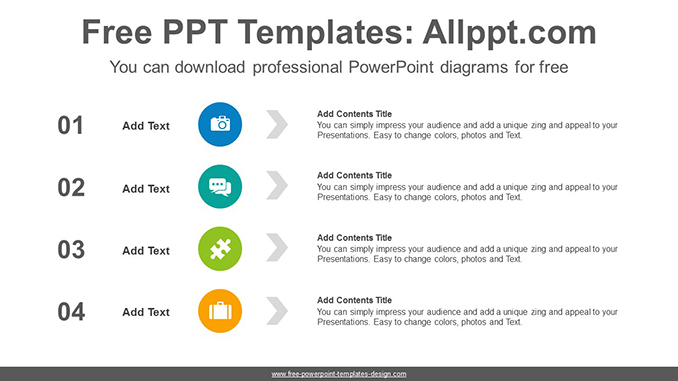 Free PPT Templates: Allppt.com

You can download professional PowerPoint diagrams for free

01

Add Text

Add Contents Title

You can simply impress your audience and add a unique zing and appeal to your Presentations. Easy to change colors, photos and Text.

02

Add Text

Add Contents Title

You can simply impress your audience and add a unique zing and appeal to your Presentations. Easy to change colors, photos and Text.

03

Add Text

Add Contents Title

You can simply impress your audience and add a unique zing and appeal to your Presentations. Easy to change colors, photos and Text.

04

Add Text

Add Contents Title

You can simply impress your audience and add a unique zing and appeal to your Presentations. Easy to change colors, photos and Text.

www.free-powerpoint-templates-design.com